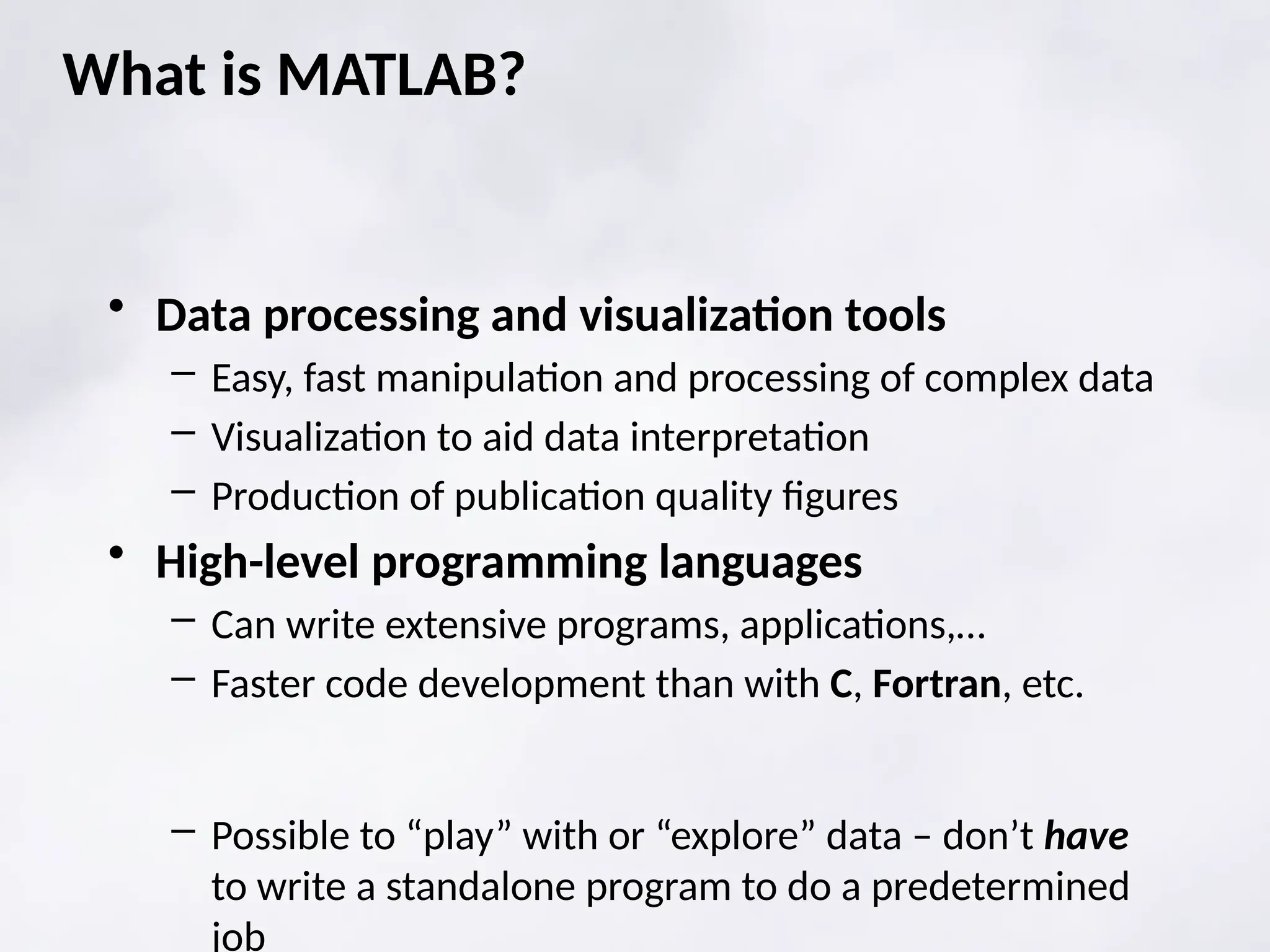 What is MATLAB?

• Data processing and visualization tools
– Easy, fast manipulation and processing of complex data
– Visualization to aid data interpretation
– Production of publication quality figures
• High-level programming languages
– Can write extensive programs, applications,…
– Faster code development than with C, Fortran, etc.

– Possible to “play” with or “explore” data – don’t have to write a standalone program to do a predetermined job